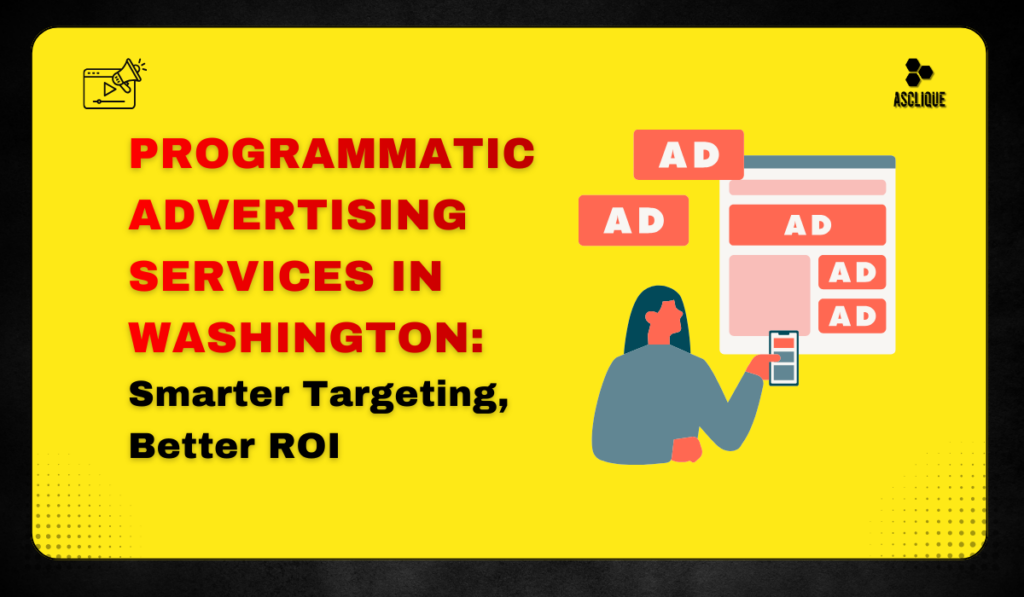 ASCLIQUE

PROGRAMMATIC ADVERTISING SERVICES IN WASHINGTON: Smarter Targeting, Better ROI

AD

AD

AD

AD

AD